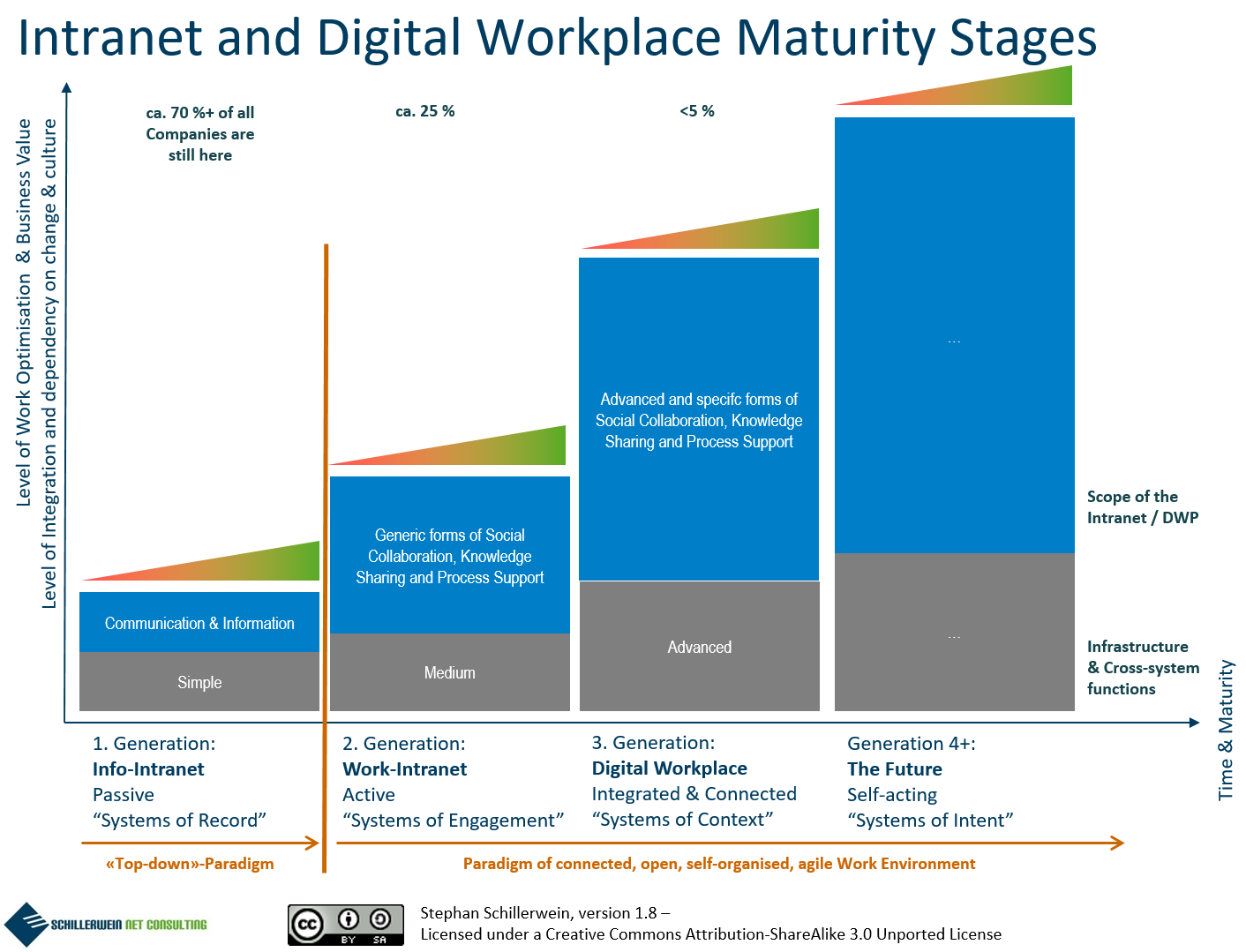 Intranet and Digital Workplace Maturity Stages

Level of Work Optimisation & Business Value
Level of Integration and dependency on change & culture

ca. 70 %+ of all Companies are still here

ca. 25 %

<5 %

Communication & Information

Simple

Generic forms of Social Collaboration, Knowledge Sharing and Process Support

Medium

Advanced and specifc forms of Social Collaboration, Knowledge Sharing and Process Support

Advanced

...

...

Scope of the Intranet / DWP

Infrastructure & Cross-system functions

Time & Maturity

1. Generation:
Info-Intranet
Passive
“Systems of Record”

2. Generation:
Work-Intranet
Active
“Systems of Engagement”

3. Generation:
Digital Workplace
Integrated & Connected
“Systems of Context”

Generation 4+:
The Future
Self-acting
“Systems of Intent”

«Top-down»-Paradigm

Paradigm of connected, open, self-organised, agile Work Environment

SCHILLERWEIN NET CONSULTING

cc BY SA

Stephan Schillerwein, version 1.8 –
Licensed under a Creative Commons Attribution-ShareAlike 3.0 Unported License